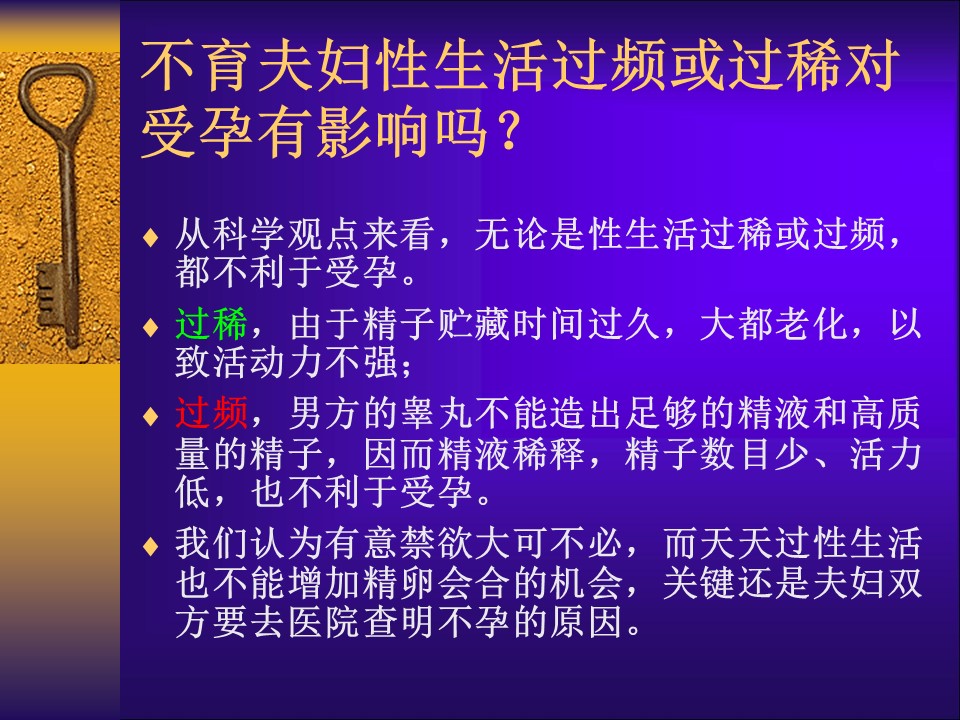 不育夫妇性生活过频或过稀对受孕有影响吗？

♦ 从科学观点来看，无论是性生活过稀或过频，都不利于受孕。

♦ 过稀，由于精子贮藏时间过久，大都老化，以致活动力不强；

♦ 过频，男方的睾丸不能造出足够的精液和高质量的精子，因而精液稀释，精子数目少、活力低，也不利于受孕。

♦ 我们认为有意禁欲大可不必，而天天过性生活也不能增加精卵会合的机会，关键还是夫妇双方要去医院查明不孕的原因。